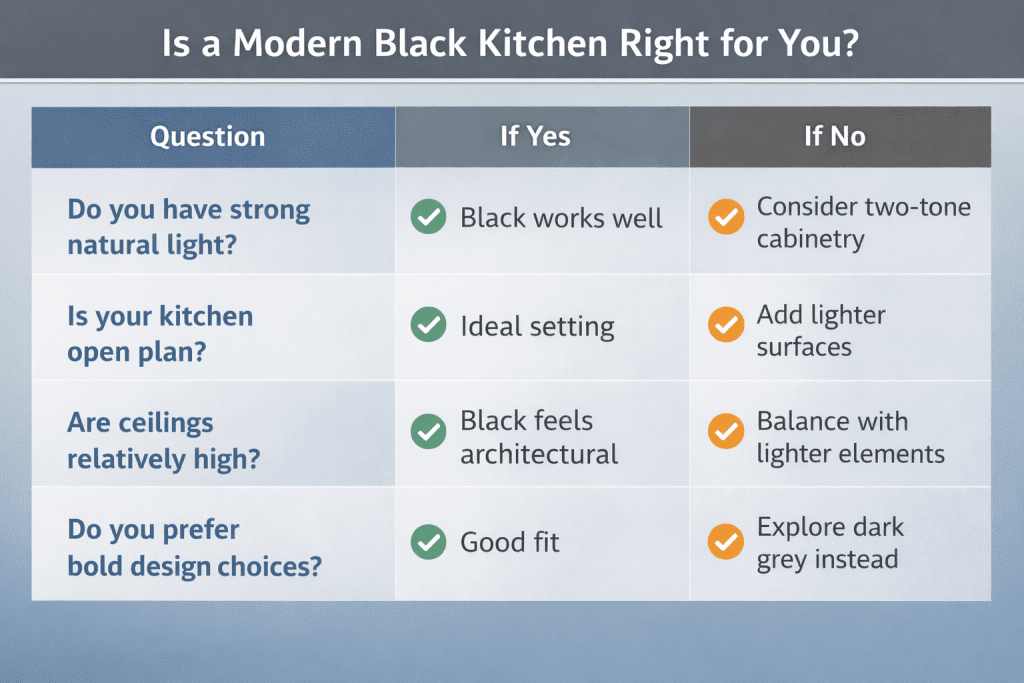 Is a Modern Black Kitchen Right for You?

| Question | If Yes | If No |
|---|---|---|
| Do you have strong natural light? | Black works well | Consider two-tone cabinetry |
| Is your kitchen open plan? | Ideal setting | Add lighter surfaces |
| Are ceilings relatively high? | Black feels architectural | Balance with lighter elements |
| Do you prefer bold design choices? | Good fit | Explore dark grey instead |